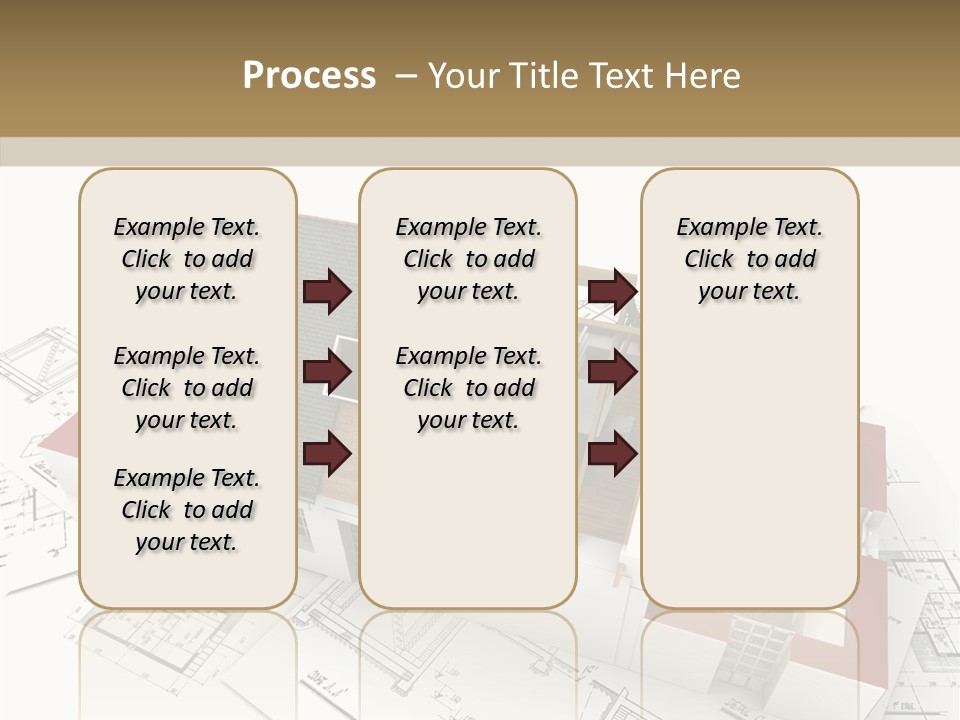 Process – Your Title Text Here

Example Text. Click to add your text.

Example Text. Click to add your text.

Example Text. Click to add your text.

Example Text. Click to add your text.

Example Text. Click to add your text.

Example Text. Click to add your text.